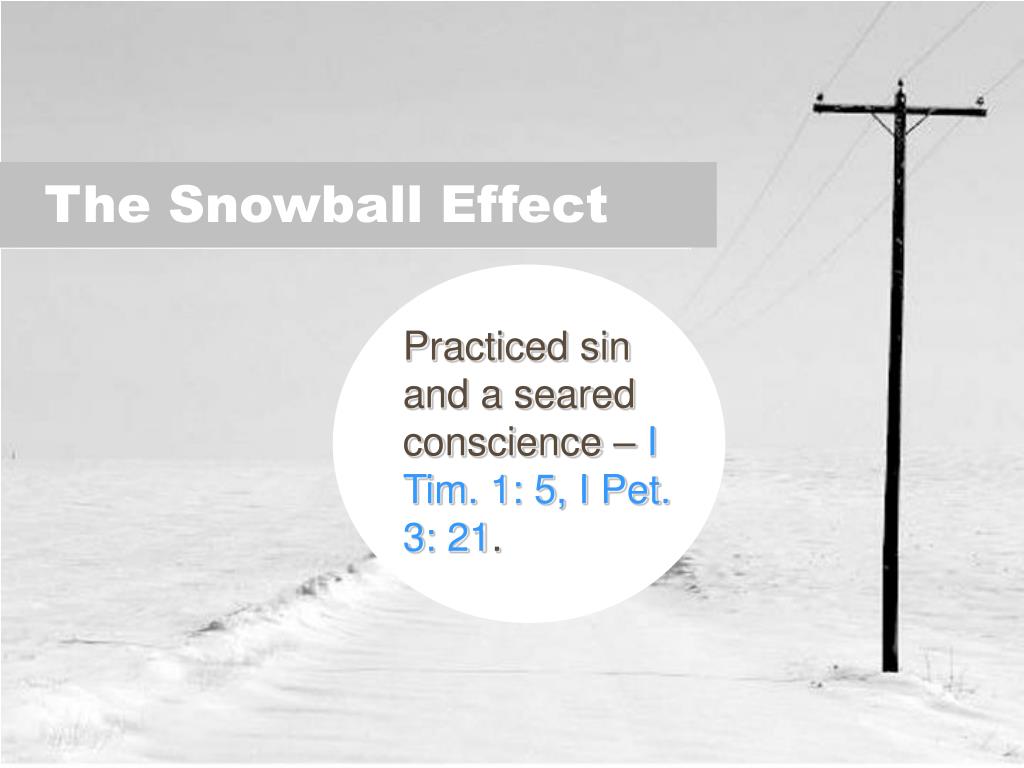 The Snowball Effect

Practiced sin and a seared conscience – I Tim. 1: 5, I Pet. 3: 21.